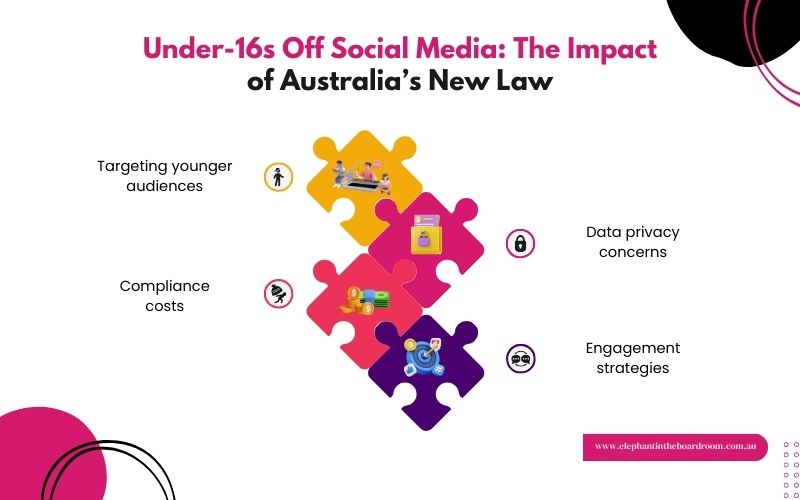 Under-16s Off Social Media: The Impact of Australia's New Law

Targeting younger audiences

Data privacy concerns

Compliance costs

Engagement strategies

www.elephantintheboardroom.com.au